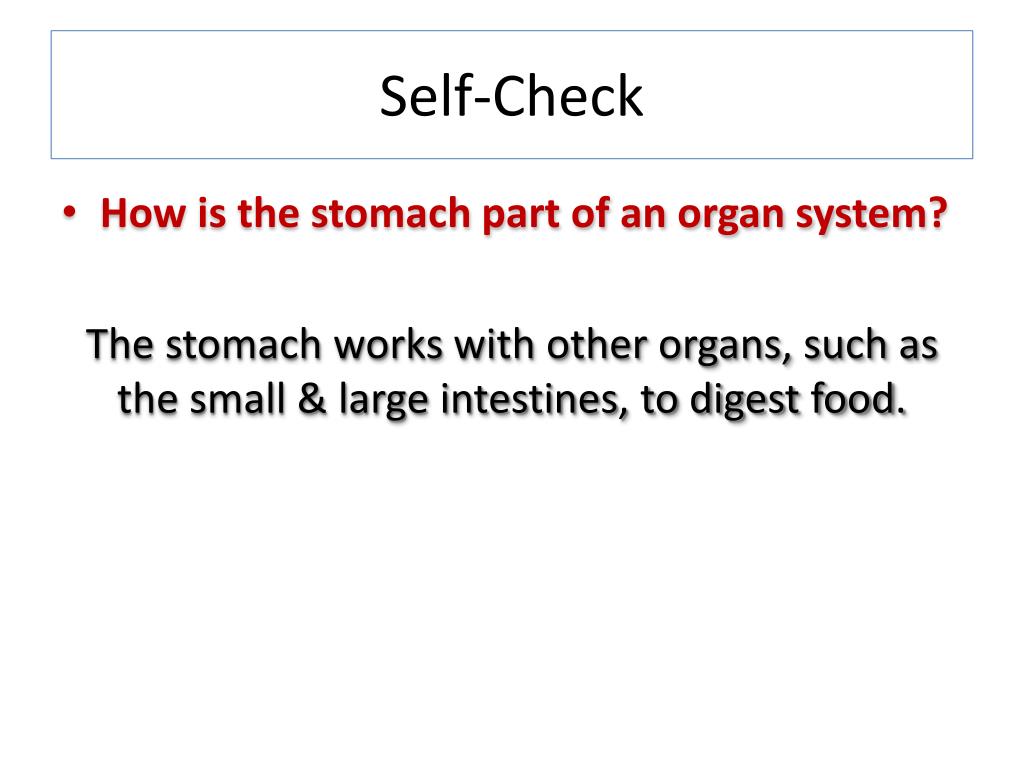 Self-Check

• How is the stomach part of an organ system?

The stomach works with other organs, such as the small & large intestines, to digest food.